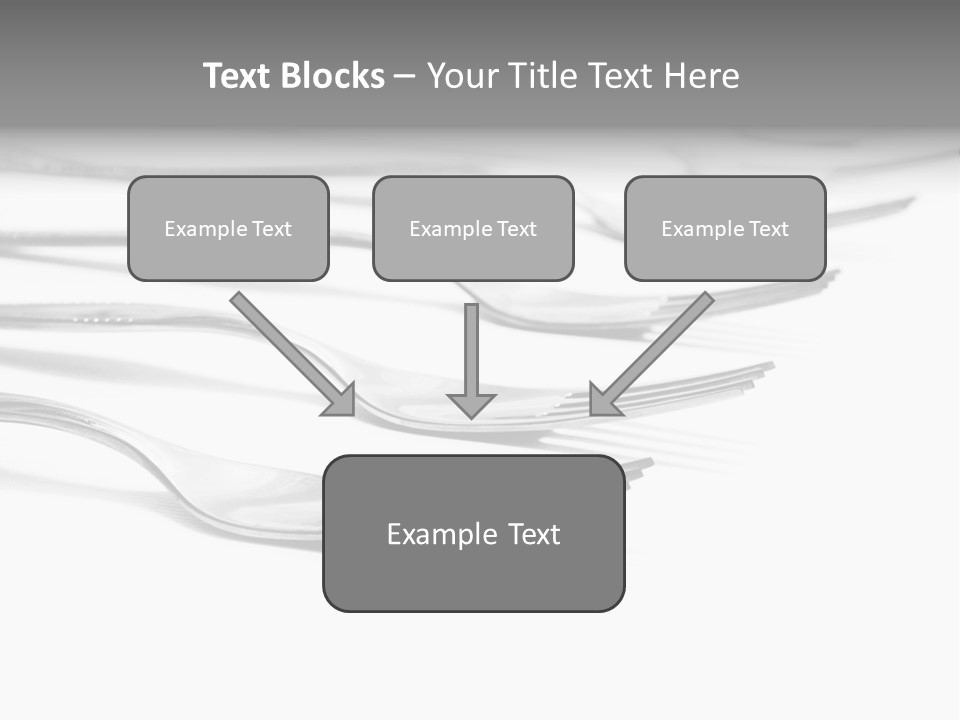 Text Blocks – Your Title Text Here

Example Text

Example Text

Example Text

Example Text